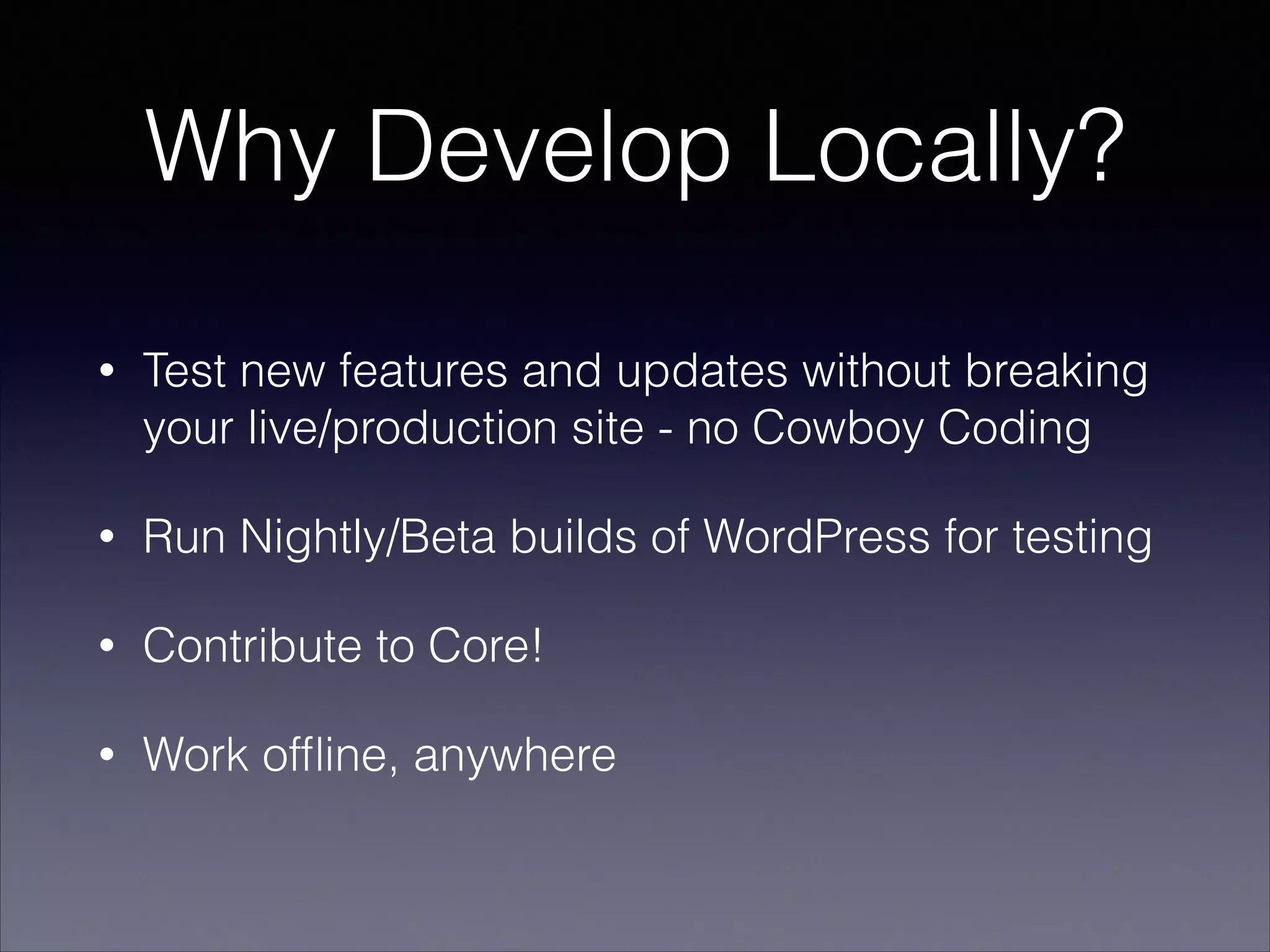 Why Develop Locally?

• Test new features and updates without breaking your live/production site - no Cowboy Coding

• Run Nightly/Beta builds of WordPress for testing

• Contribute to Core!

• Work offline, anywhere